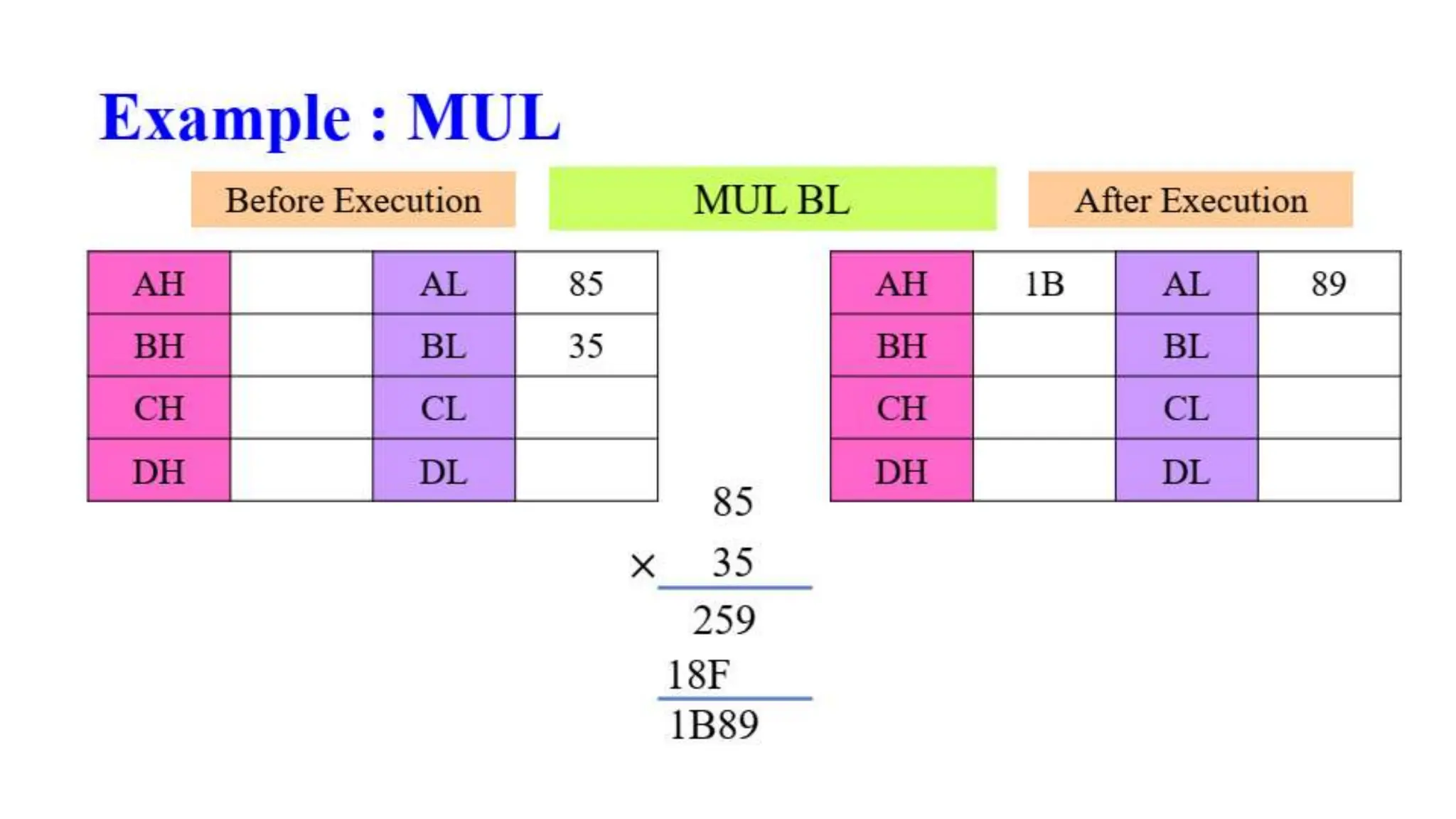 Example : MUL

Before Execution

MUL BL

After Execution

| AH |  | AL | 85 |
|---|---|---|---|
| BH |  | BL | 35 |
| CH |  | CL |  |
| DH |  | DL |  |

| AH | 1B | AL | 89 |
|---|---|---|---|
| BH |  | BL |  |
| CH |  | CL |  |
| DH |  | DL |  |

85
× 35
259
18F
1B89